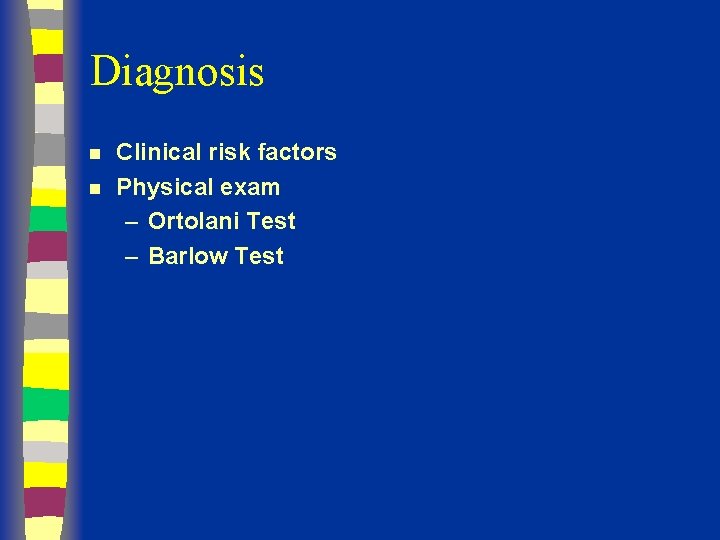 Diagnosis

- Clinical risk factors
- Physical exam
  – Ortolani Test
  – Barlow Test